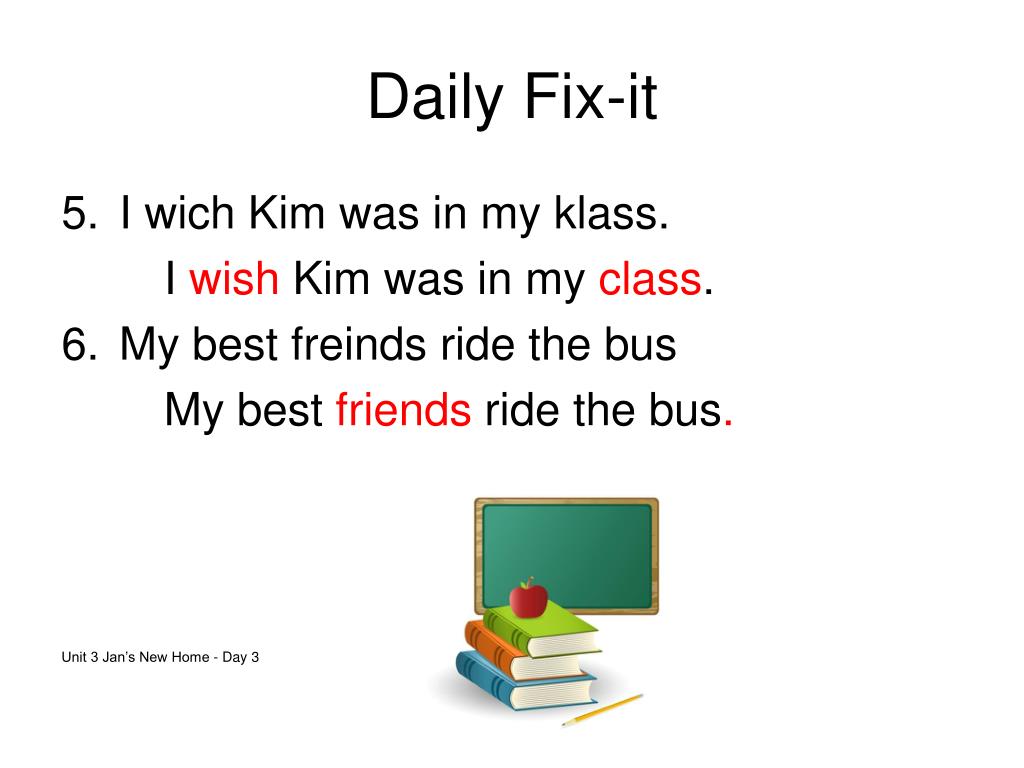 Daily Fix-it

5. I wich Kim was in my klass.

I wish Kim was in my class.

6. My best freinds ride the bus

My best friends ride the bus.

Unit 3 Jan's New Home - Day 3